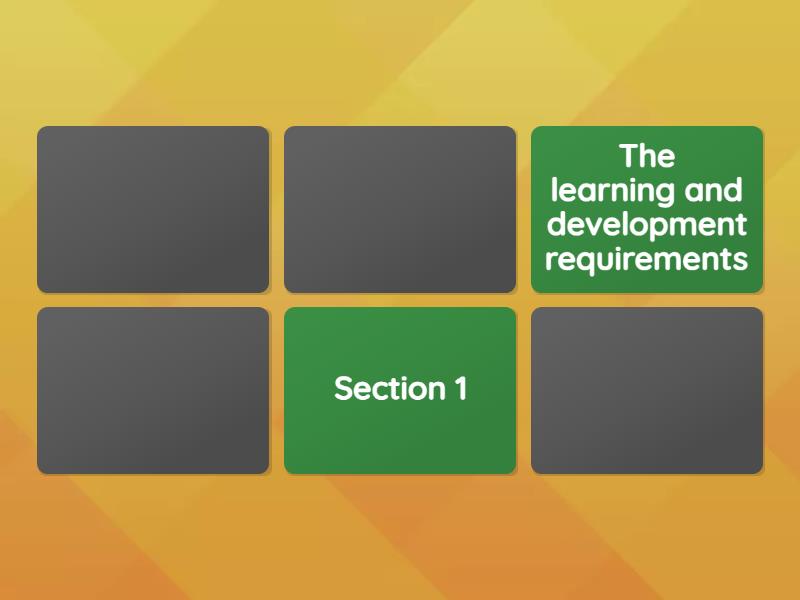 The learning and development requirements

Section 1